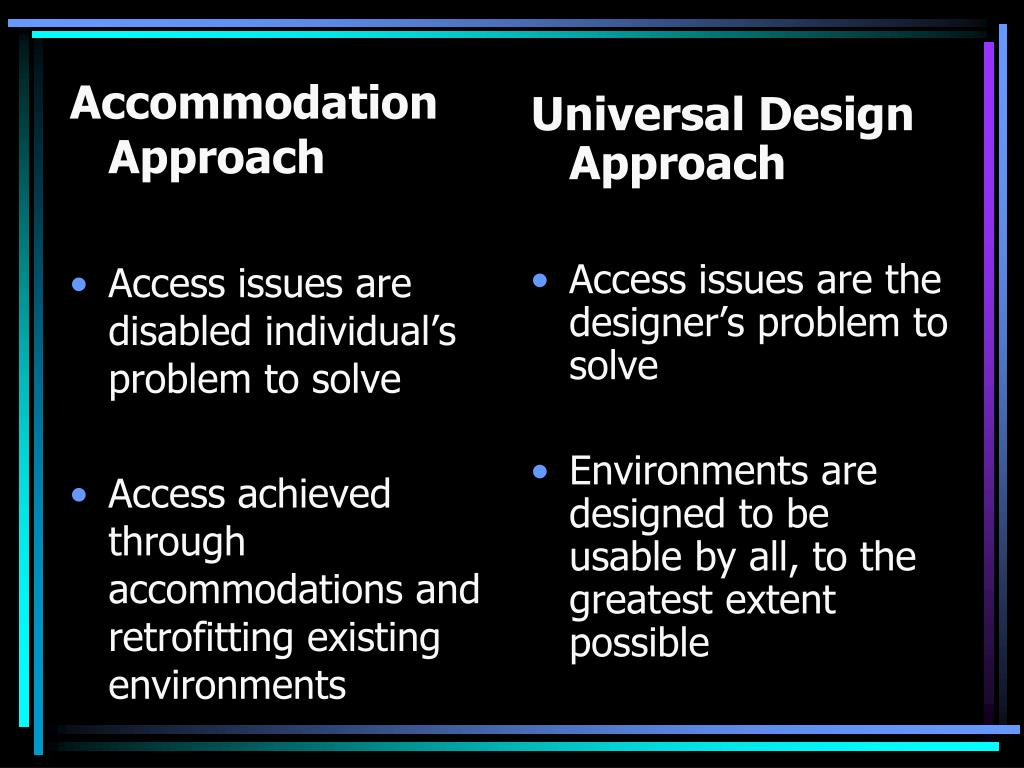 Accommodation Approach

• Access issues are disabled individual’s problem to solve

• Access achieved through accommodations and retrofitting existing environments

Universal Design Approach

• Access issues are the designer’s problem to solve

• Environments are designed to be usable by all, to the greatest extent possible